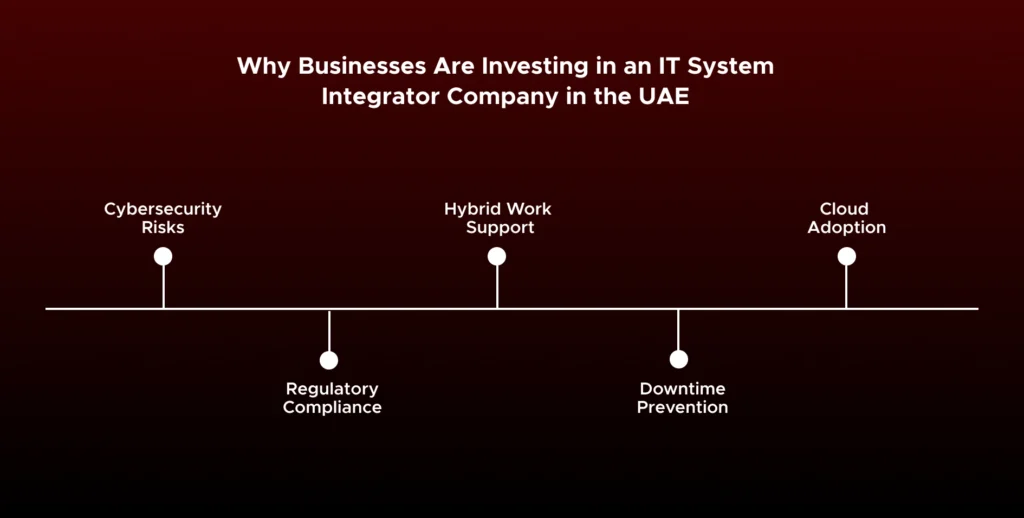 Why Businesses Are Investing in an IT System Integrator Company in the UAE

Cybersecurity Risks

Regulatory Compliance

Hybrid Work Support

Downtime Prevention

Cloud Adoption